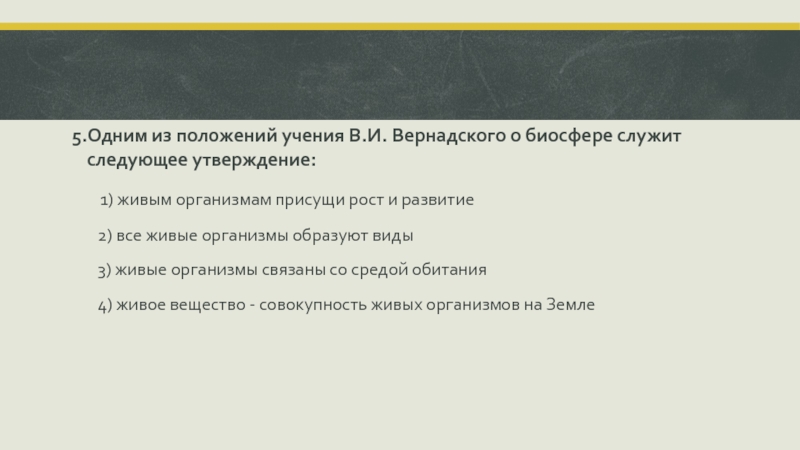 5.Одним из положений учения В.И. Вернадского о биосфере служит следующее утверждение:

1) живым организмам присущи рост и развитие

2) все живые организмы образуют виды

3) живые организмы связаны со средой обитания

4) живое вещество - совокупность живых организмов на Земле